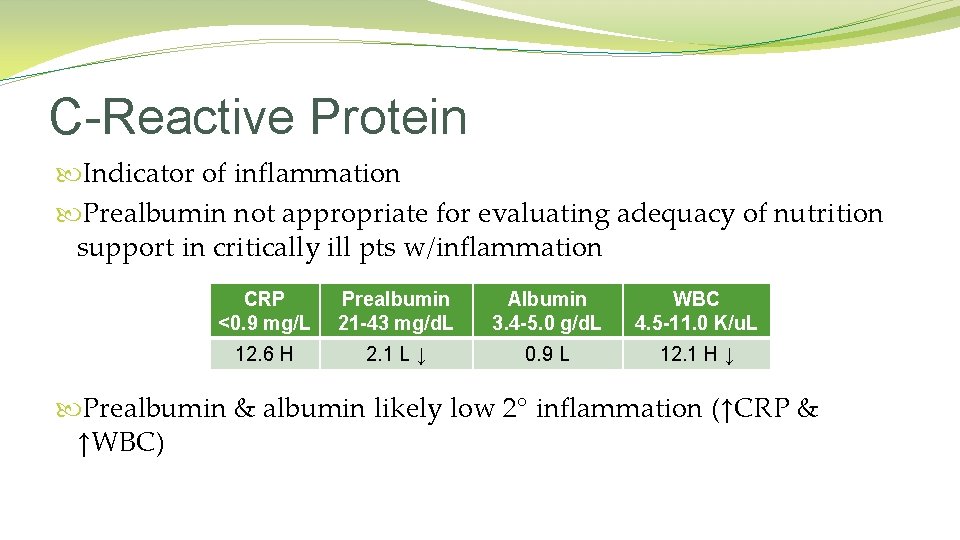 C-Reactive Protein

Indicator of inflammation

Prealbumin not appropriate for evaluating adequacy of nutrition support in critically ill pts w/inflammation

| CRP <0.9 mg/L | Prealbumin 21-43 mg/dL | Albumin 3.4-5.0 g/dL | WBC 4.5-11.0 K/uL |
|---|---|---|---|
| 12.6 H | 2.1 L ↓ | 0.9 L | 12.1 H ↓ |

Prealbumin & albumin likely low 2° inflammation (↑CRP & ↑WBC)